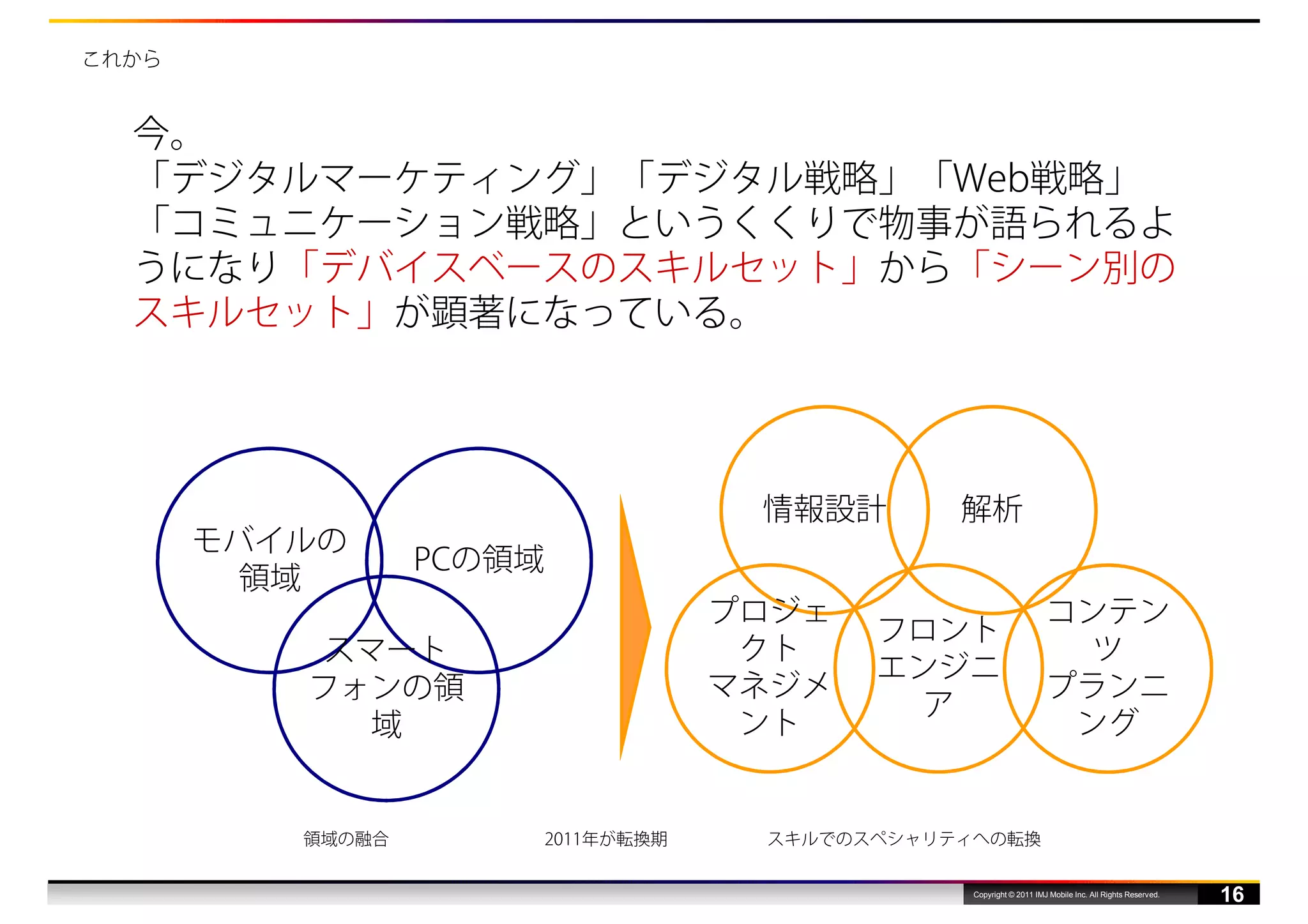 これから

今。
「デジタルマーケティング」「デジタル戦略」「Web戦略」「コミュニケーション戦略」というくくりで物事が語られるようになり「デバイスベースのスキルセット」から「シーン別のスキルセット」が顕著になっている。

モバイルの領域

PCの領域

スマートフォンの領域

情報設計

解析

プロジェクトマネジメント

フロントエンジニア

コンテンツプランニング

領域の融合

2011年が転換期

スキルでのスペシャリティへの転換

Copyright © 2011 IMJ Mobile Inc. All Rights Reserved.

16